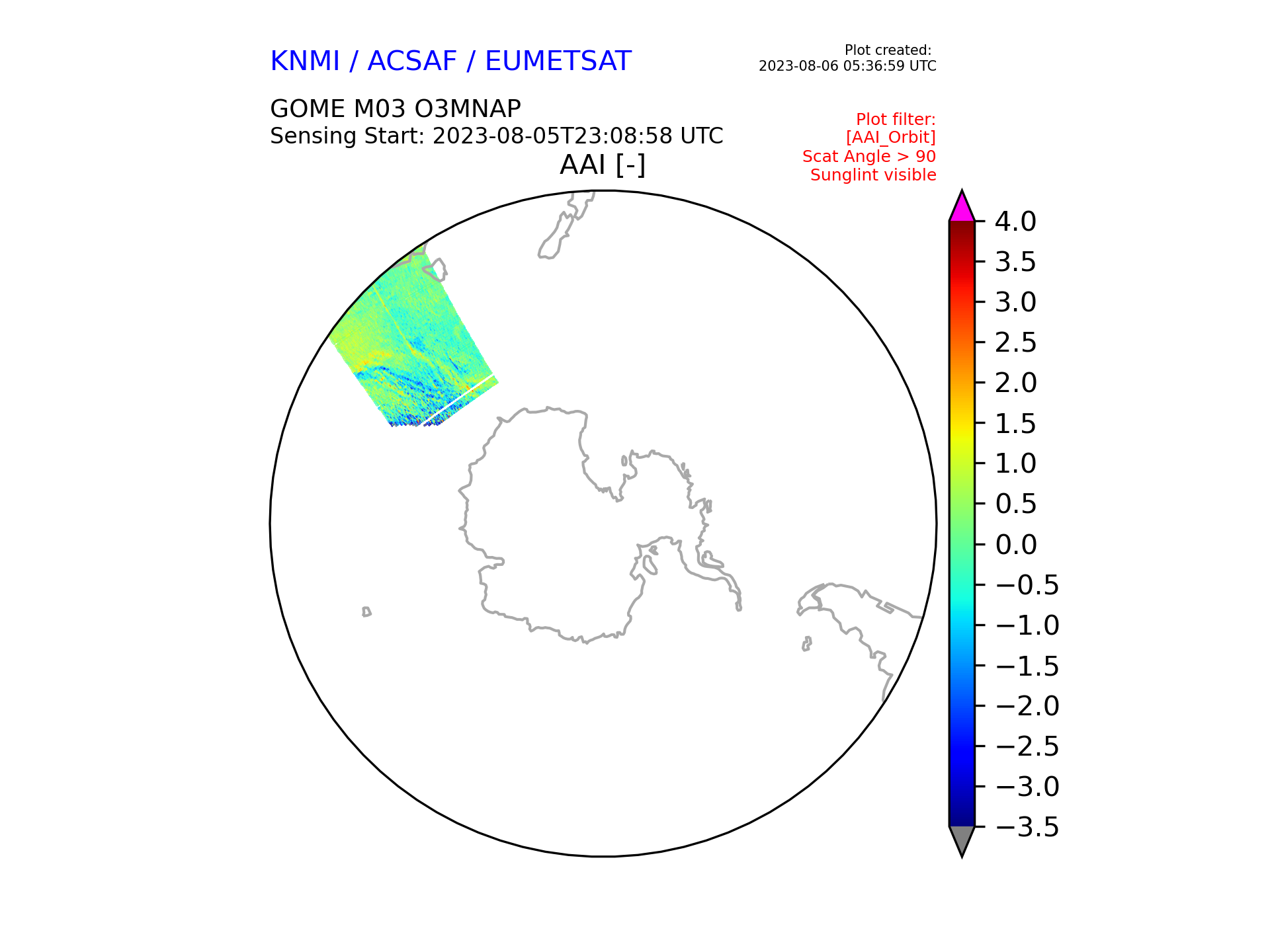 KNMI / ACSAF / EUMETSAT

Plot created:
2023-08-06 05:36:59 UTC

GOME M03 O3MNAP
Sensing Start: 2023-08-05T23:08:58 UTC

Plot filter:
[AAI_Orbit]
Scat Angle > 90
Sunglint visible

AAI [-]

4.0
3.5
3.0
2.5
2.0
1.5
1.0
0.5
0.0
−0.5
−1.0
−1.5
−2.0
−2.5
−3.0
−3.5